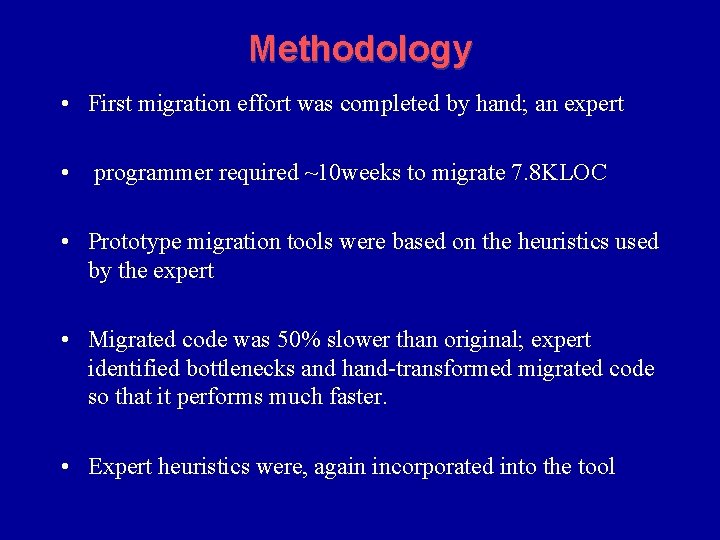 Methodology

• First migration effort was completed by hand; an expert

• programmer required ~10weeks to migrate 7.8KLOC

• Prototype migration tools were based on the heuristics used by the expert

• Migrated code was 50% slower than original; expert identified bottlenecks and hand-transformed migrated code so that it performs much faster.

• Expert heuristics were, again incorporated into the tool